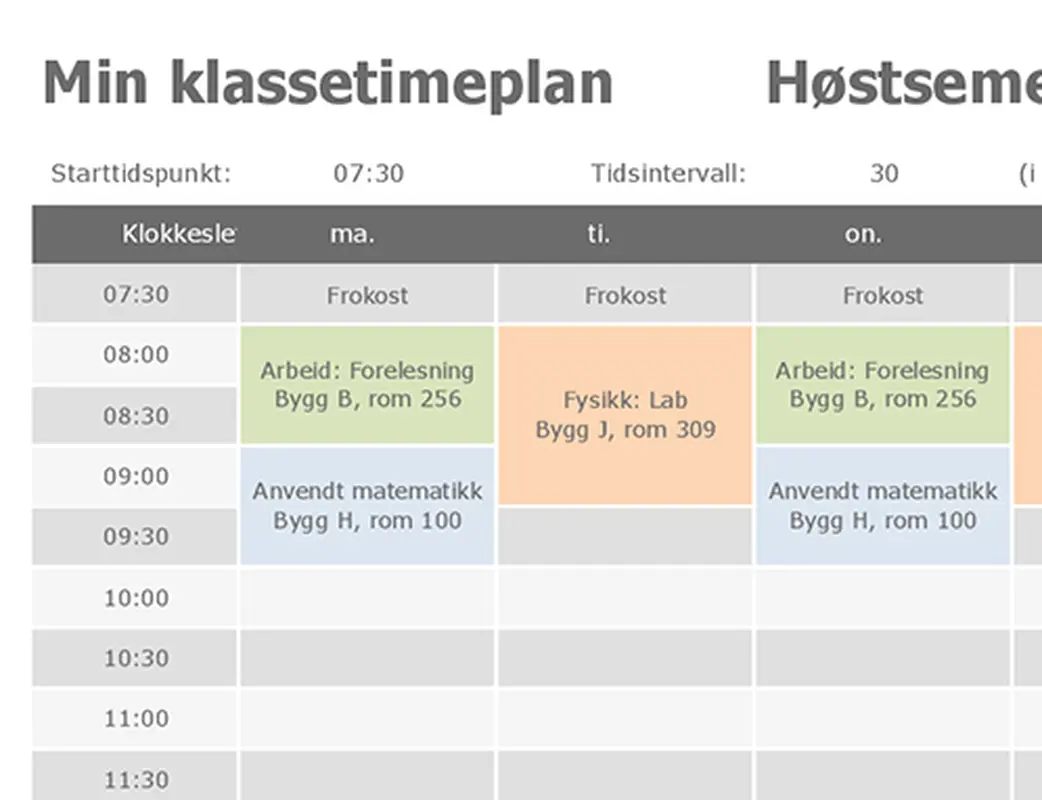 Min klassetimeplan Høstseme

Starttidspunkt: 07:30 Tidsintervall: 30 (i

| Klokkesle | ma. | ti. | on. |
|---|---|---|---|
| 07:30 | Frokost | Frokost | Frokost |
| 08:00 | Arbeid: Forelesning Bygg B, rom 256 | Fysikk: Lab Bygg J, rom 309 | Arbeid: Forelesning Bygg B, rom 256 |
| 08:30 | | | |
| 09:00 | Anvendt matematikk Bygg H, rom 100 | | Anvendt matematikk Bygg H, rom 100 |
| 09:30 | | | |
| 10:00 | | | |
| 10:30 | | | |
| 11:00 | | | |
| 11:30 | | | |